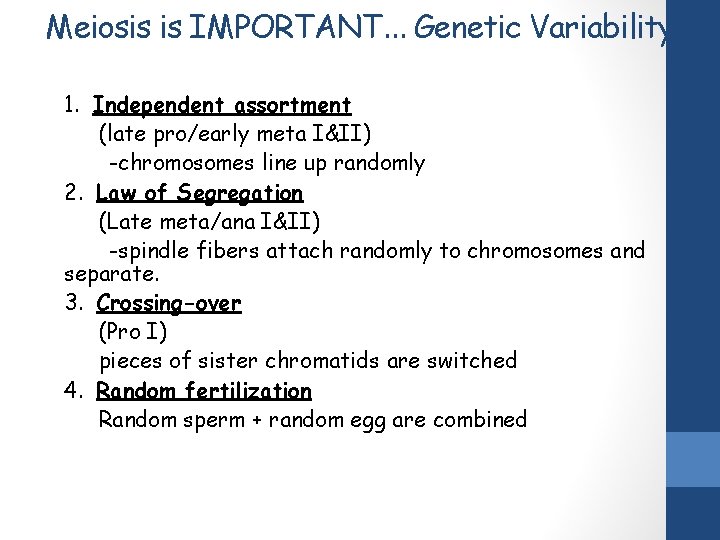 Meiosis is IMPORTANT... Genetic Variability

1. Independent assortment
(late pro/early meta I&II)
-chromosomes line up randomly
2. Law of Segregation
(Late meta/ana I&II)
-spindle fibers attach randomly to chromosomes and separate.
3. Crossing-over
(Pro I)
pieces of sister chromatids are switched
4. Random fertilization
Random sperm + random egg are combined